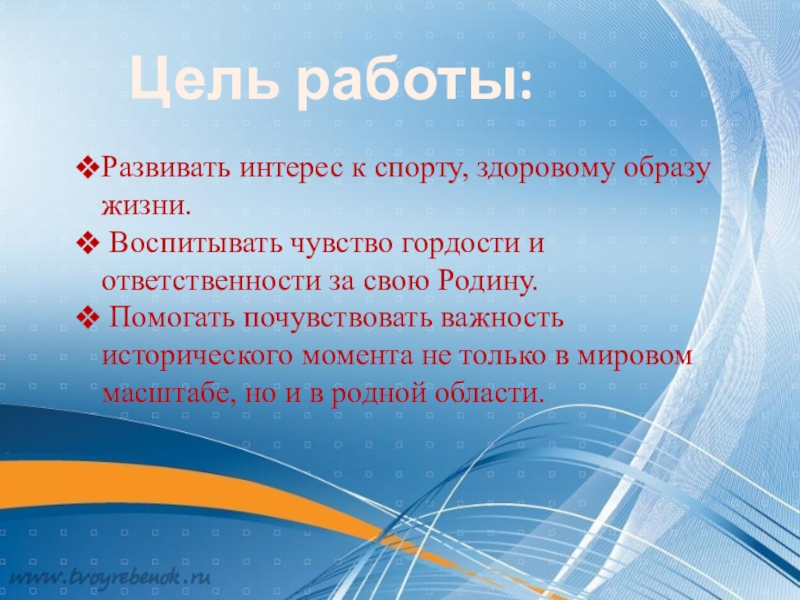 Цель работы:

❖Развивать интерес к спорту, здоровому образу жизни.

❖ Воспитывать чувство гордости и ответственности за свою Родину.

❖ Помогать почувствовать важность исторического момента не только в мировом масштабе, но и в родной области.

www.tvoyrebenok.ru